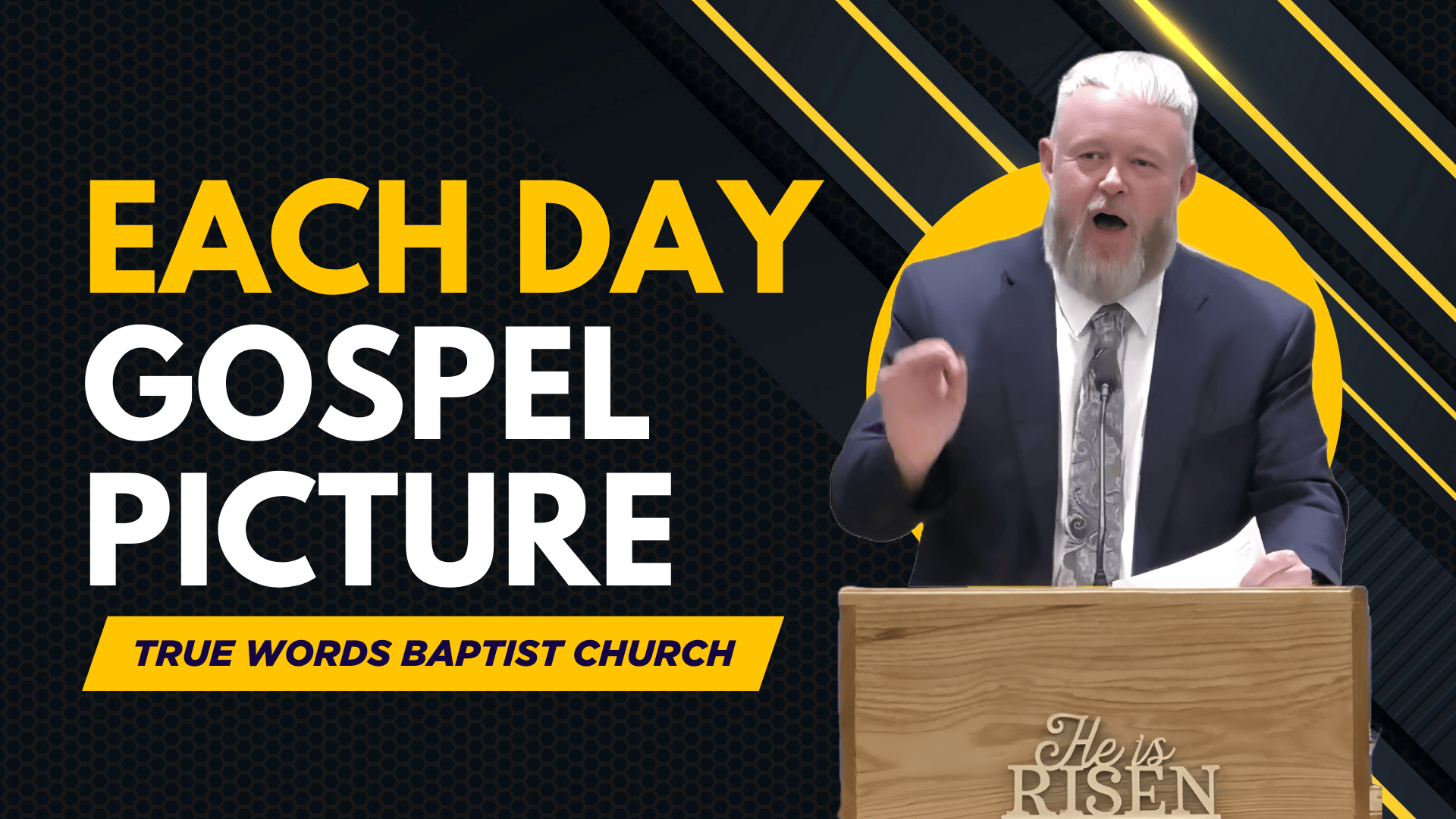 EACH DAY
GOSPEL
PICTURE

TRUE WORDS BAPTIST CHURCH

He is
RISEN